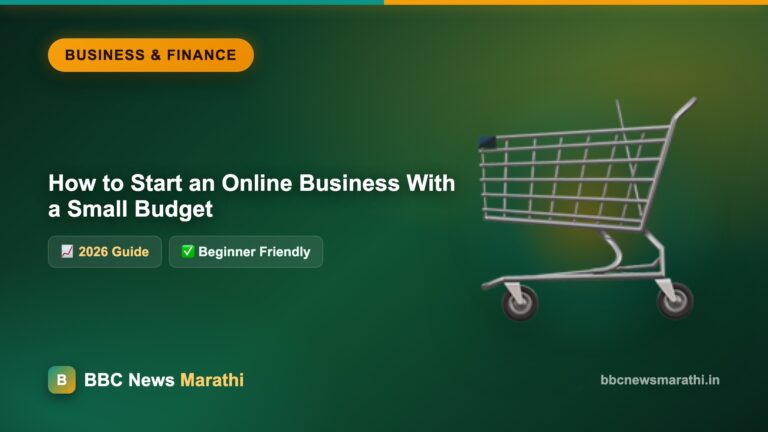 BUSINESS & FINANCE

How to Start an Online Business With a Small Budget

📈 2026 Guide

✅ Beginner Friendly

B BBC News Marathi

bbcnewsmarathi.in